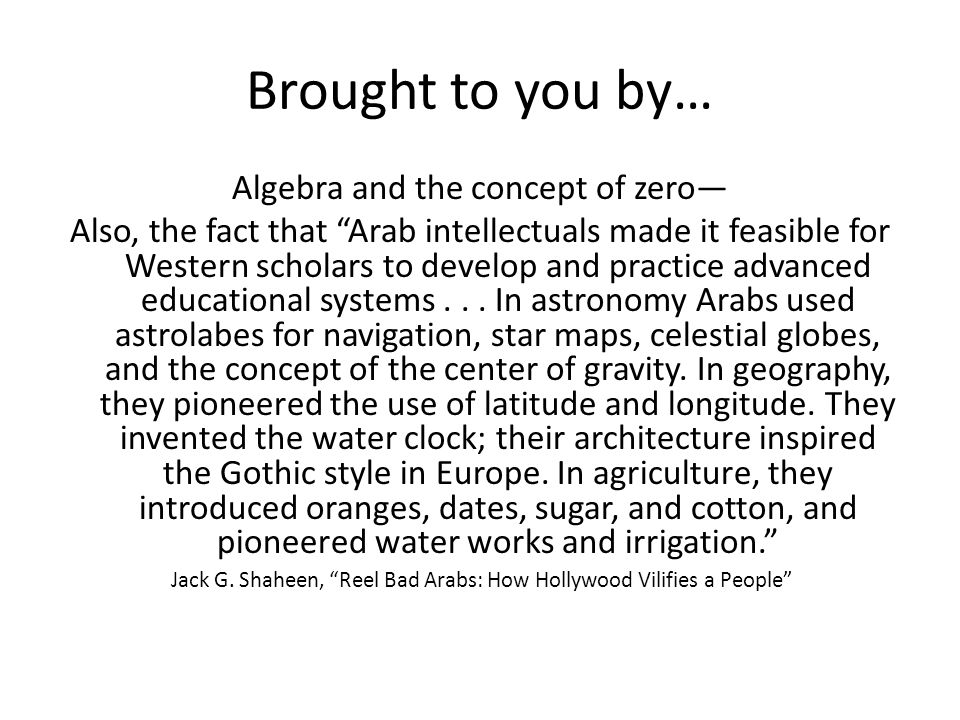 Brought to you by…

Algebra and the concept of zero—

Also, the fact that “Arab intellectuals made it feasible for Western scholars to develop and practice advanced educational systems . . . In astronomy Arabs used astrolabes for navigation, star maps, celestial globes, and the concept of the center of gravity. In geography, they pioneered the use of latitude and longitude. They invented the water clock; their architecture inspired the Gothic style in Europe. In agriculture, they introduced oranges, dates, sugar, and cotton, and pioneered water works and irrigation.”

Jack G. Shaheen, “Reel Bad Arabs: How Hollywood Vilifies a People”